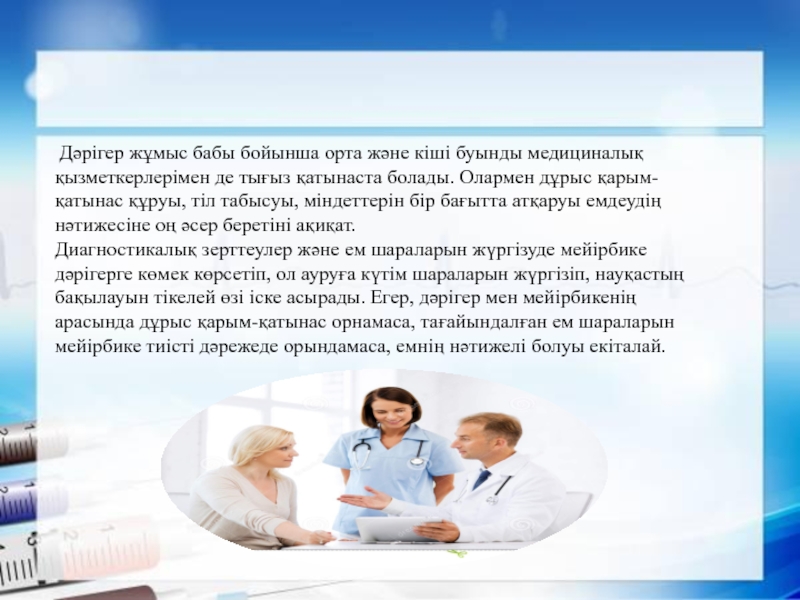 Дәрігер жұмыс бабы бойынша орта және кіші буынды медициналық қызметкерлерімен де тығыз қатынаста болады. Олармен дұрыс қарым-қатынас құруы, тіл табысуы, міндеттерін бір бағытта атқаруы емдеудің нәтижесіне оң әсер беретіні ақиқат.
Диагностикалық зерттеулер және ем шараларын жүргізуде мейірбике дәрігерге көмек көрсетіп, ол ауруға күтім шараларын жүргізіп, науқастың бақылауын тікелей өзі іске асырады. Егер, дәрігер мен мейірбикенің арасында дұрыс қарым-қатынас орнамаса, тағайындалған ем шараларын мейірбике тиісті дәрежеде орындамаса, емнің нәтижелі болуы екіталай.